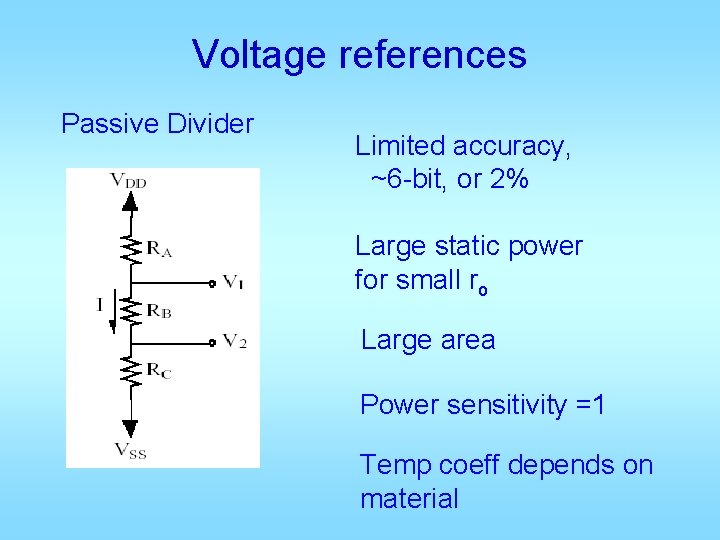 Voltage references

Passive Divider

$V_{DD}$

$R_A$

$V_1$

I

$R_B$

$V_2$

$R_C$

$V_{SS}$

Limited accuracy, ~6-bit, or 2%

Large static power for small $r_o$

Large area

Power sensitivity =1

Temp coeff depends on material